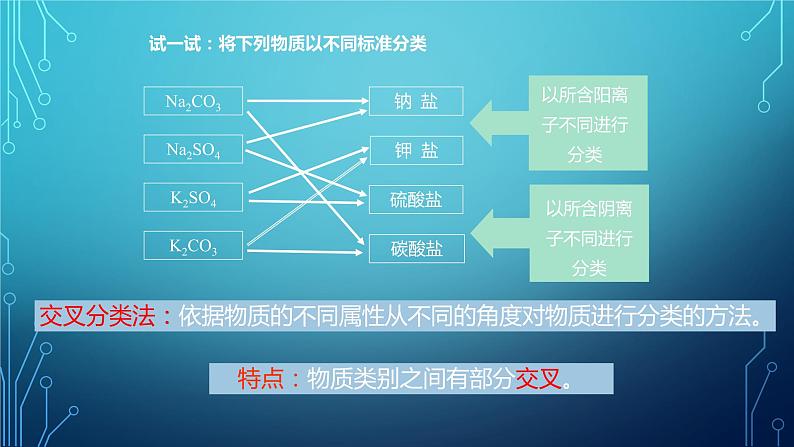 试一试：将下列物质以不同标准分类

$Na_2CO_3$

$Na_2SO_4$

$K_2SO_4$

$K_2CO_3$

钠 盐

钾 盐

硫酸盐

碳酸盐

以所含阳离子不同进行分类

以所含阴离子不同进行分类

交叉分类法：依据物质的不同属性从不同的角度对物质进行分类的方法。

特点：物质类别之间有部分交叉。